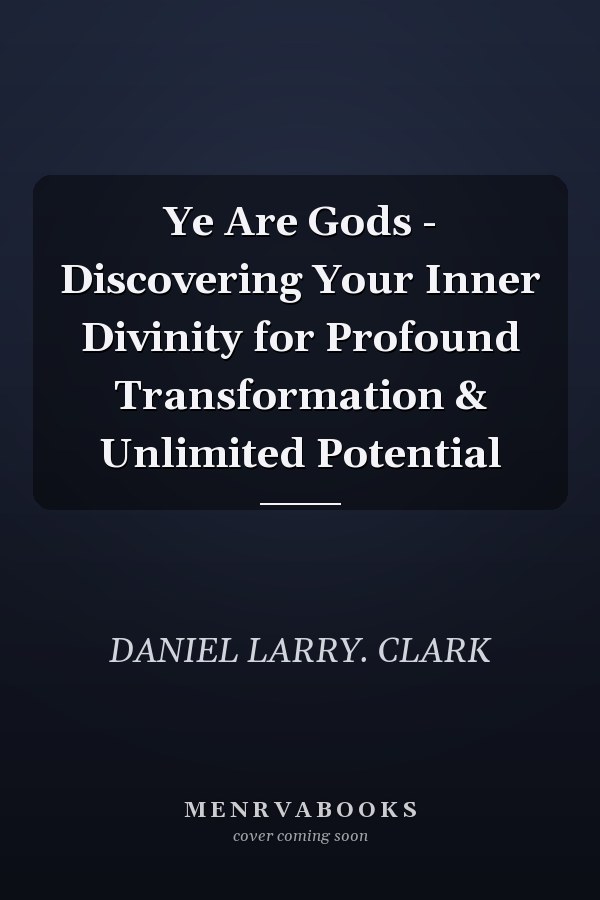 Ye Are Gods - Discovering Your Inner Divinity for Profound Transformation & Unlimited Potential

DANIEL LARRY. CLARK

MENRVABOOKS
cover coming soon